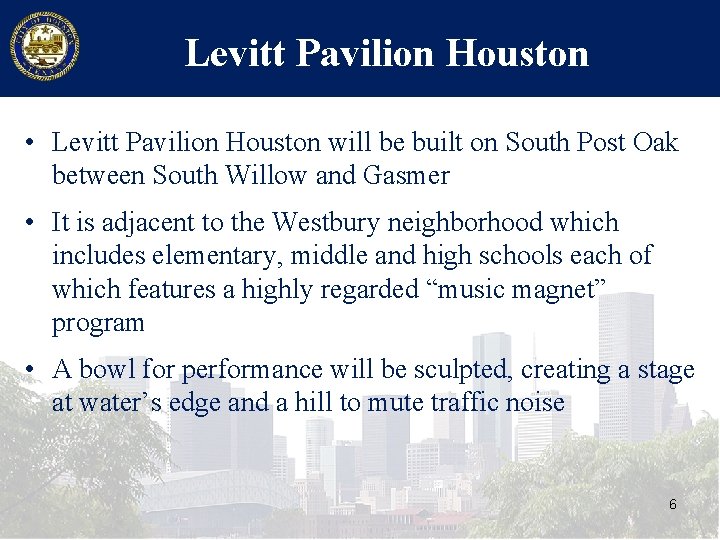 Levitt Pavilion Houston

• Levitt Pavilion Houston will be built on South Post Oak between South Willow and Gasmer

• It is adjacent to the Westbury neighborhood which includes elementary, middle and high schools each of which features a highly regarded “music magnet” program

• A bowl for performance will be sculpted, creating a stage at water’s edge and a hill to mute traffic noise

6